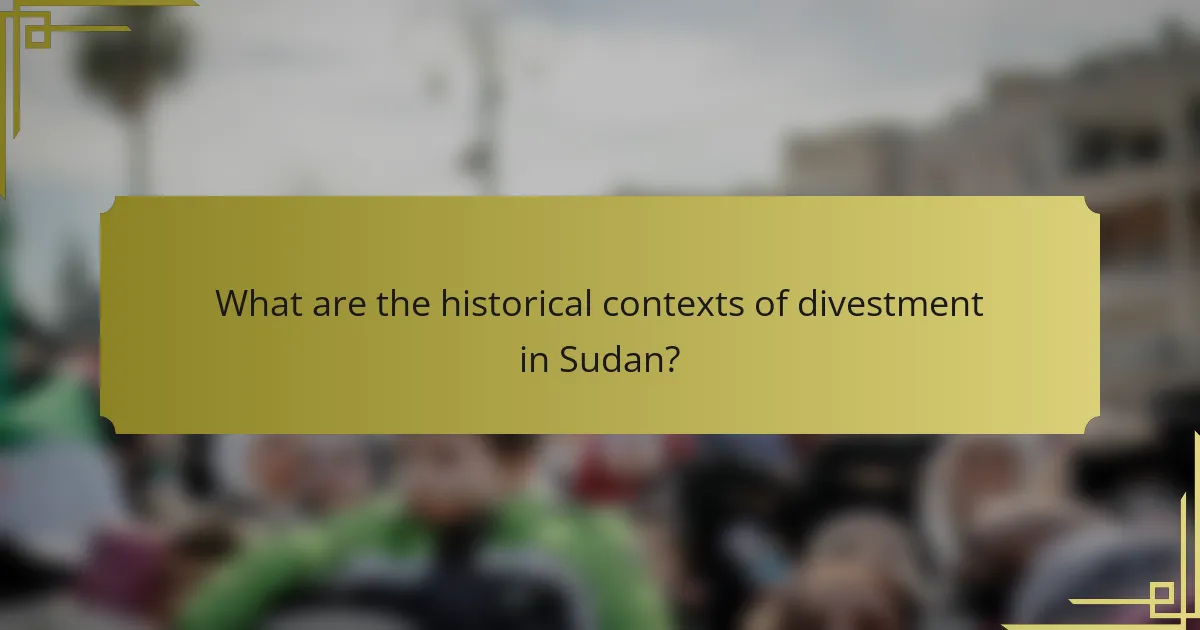 What are the historical contexts of divestment in Sudan?